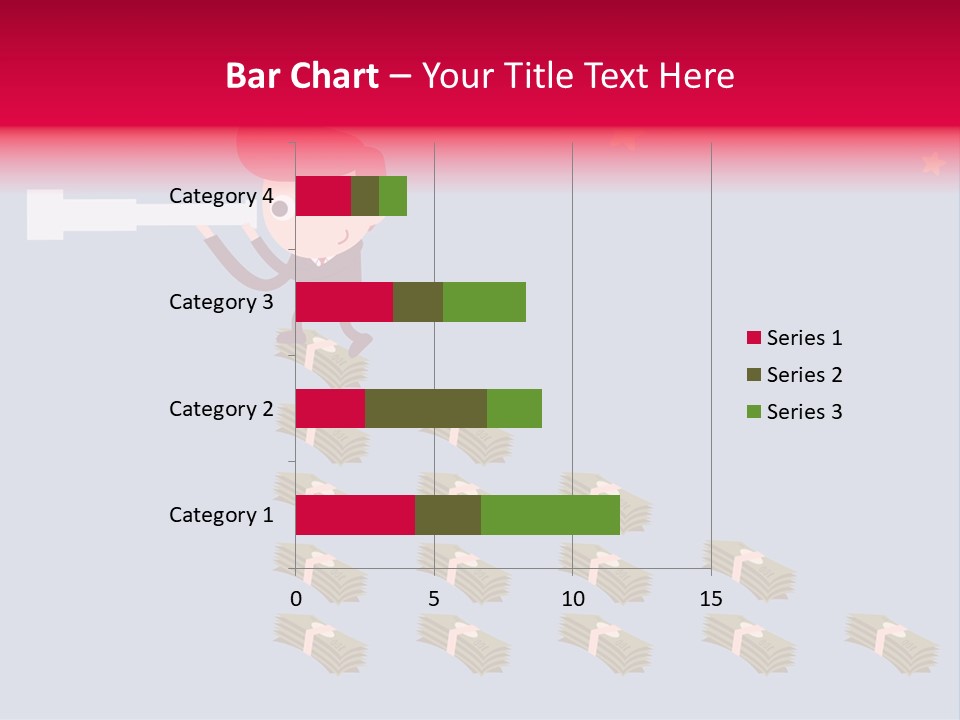 Bar Chart – Your Title Text Here

Category 4
Category 3
Category 2
Category 1

0
5
10
15

Series 1
Series 2
Series 3